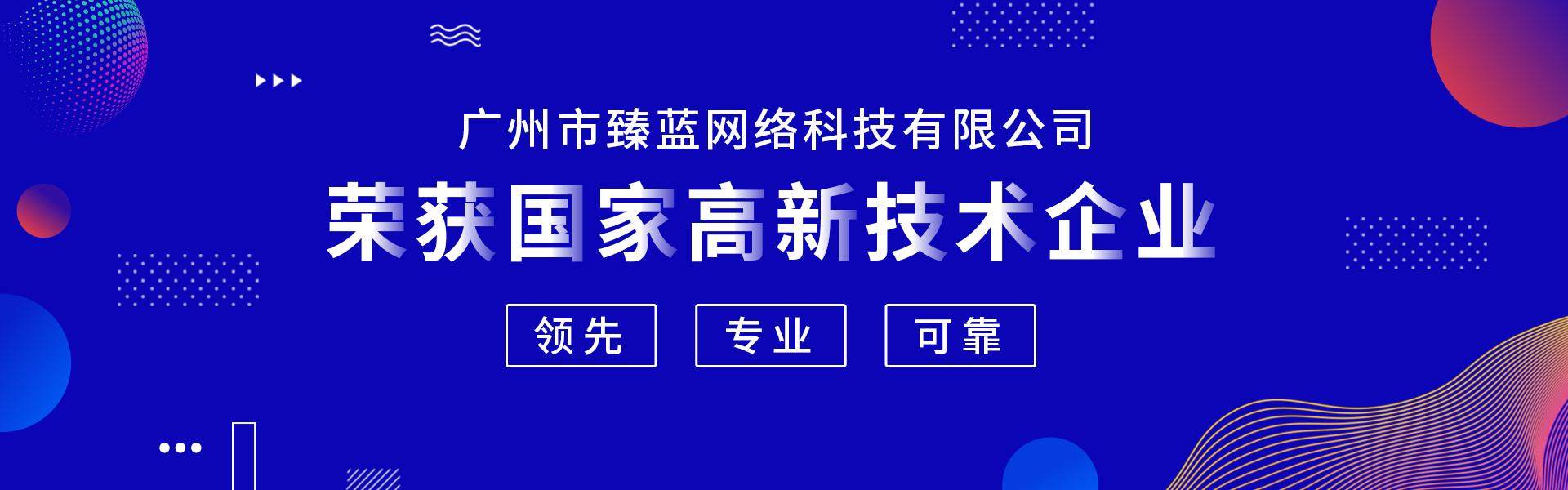 广州市臻蓝网络科技有限公司

荣获国家高新技术企业

领先

专业

可靠